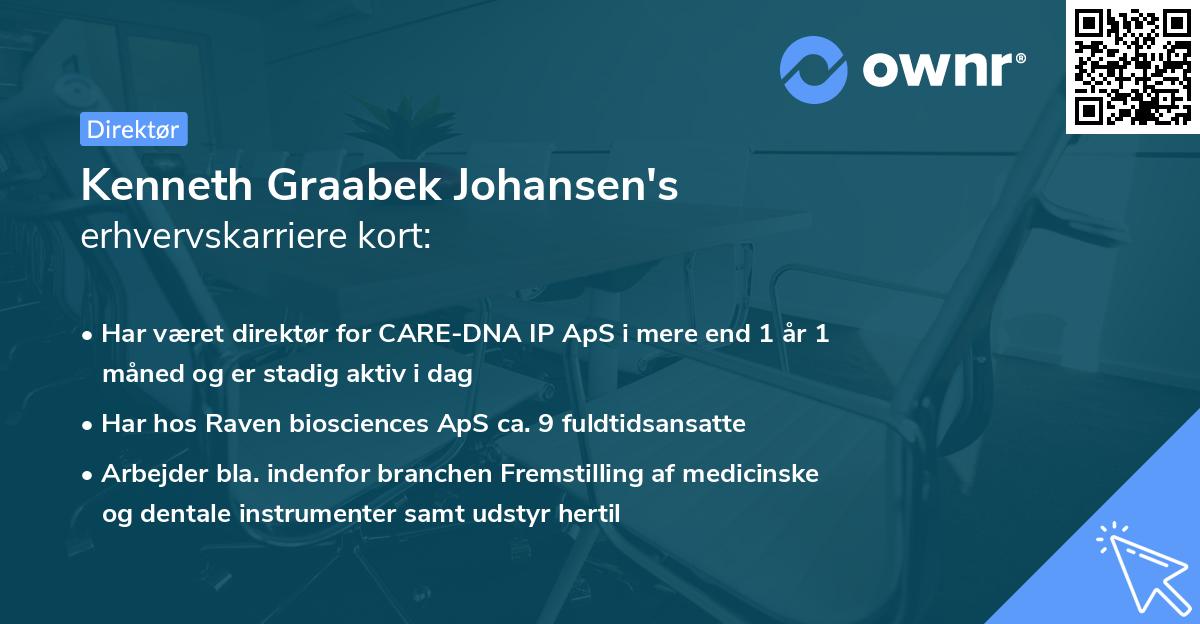 ownr®

Direktør

Kenneth Graabek Johansen's erhvervskarriere kort:

• Har været direktør for CARE-DNA IP ApS i mere end 1 år 1 måned og er stadig aktiv i dag

• Har hos Raven biosciences ApS ca. 9 fuldtidsansatte

• Arbejder bla. indenfor branchen Fremstilling af medicinske og dentale instrumenter samt udstyr hertil